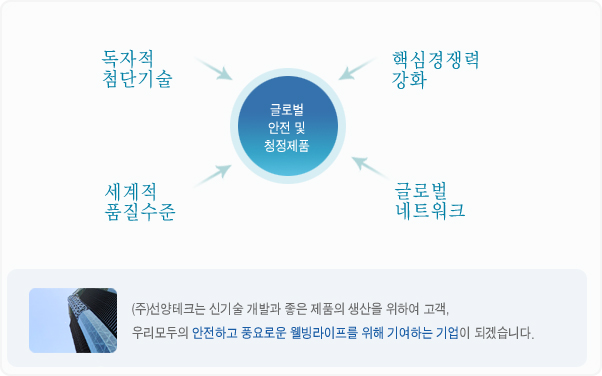 독자적
첨단기술

핵심경쟁력
강화

글로벌
안전 및
청정제품

세계적
품질수준

글로벌
네트워크

(주)선양테크는 신기술 개발과 좋은 제품의 생산을 위하여 고객,
우리모두의 안전하고 풍요로운 웰빙라이프를 위해 기여하는 기업이 되겠습니다.